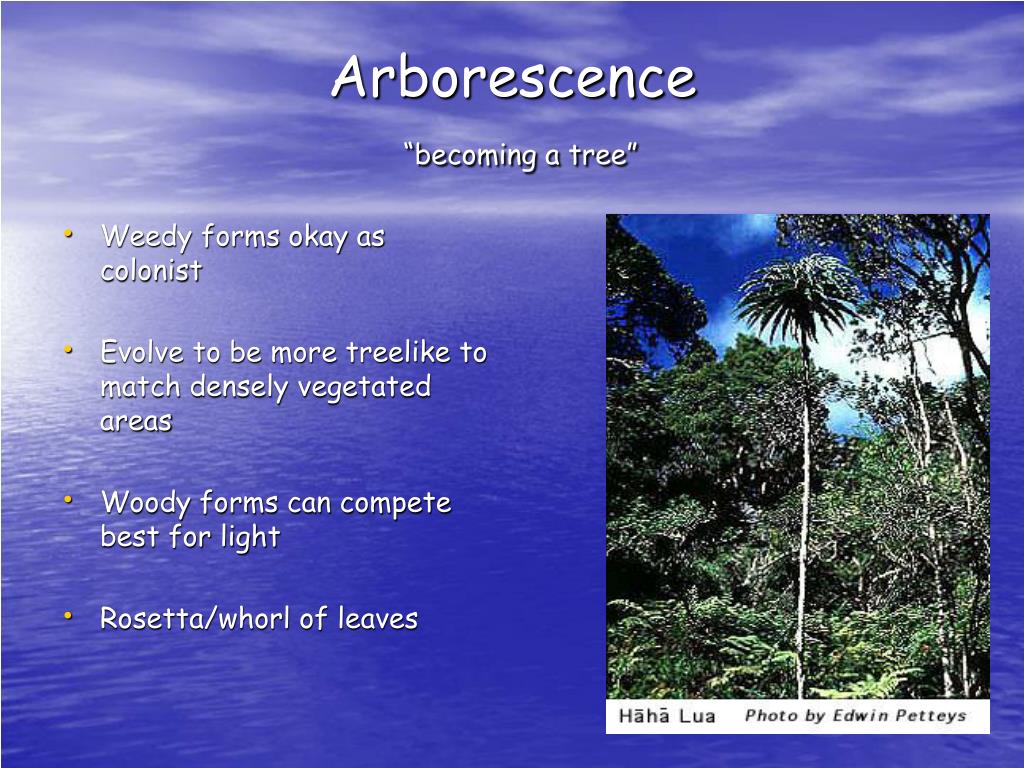 Arborescence

“becoming a tree”

• Weedy forms okay as colonist

• Evolve to be more treelike to match densely vegetated areas

• Woody forms can compete best for light

• Rosetta/whorl of leaves

Hāhā Lua Photo by Edwin Petteys